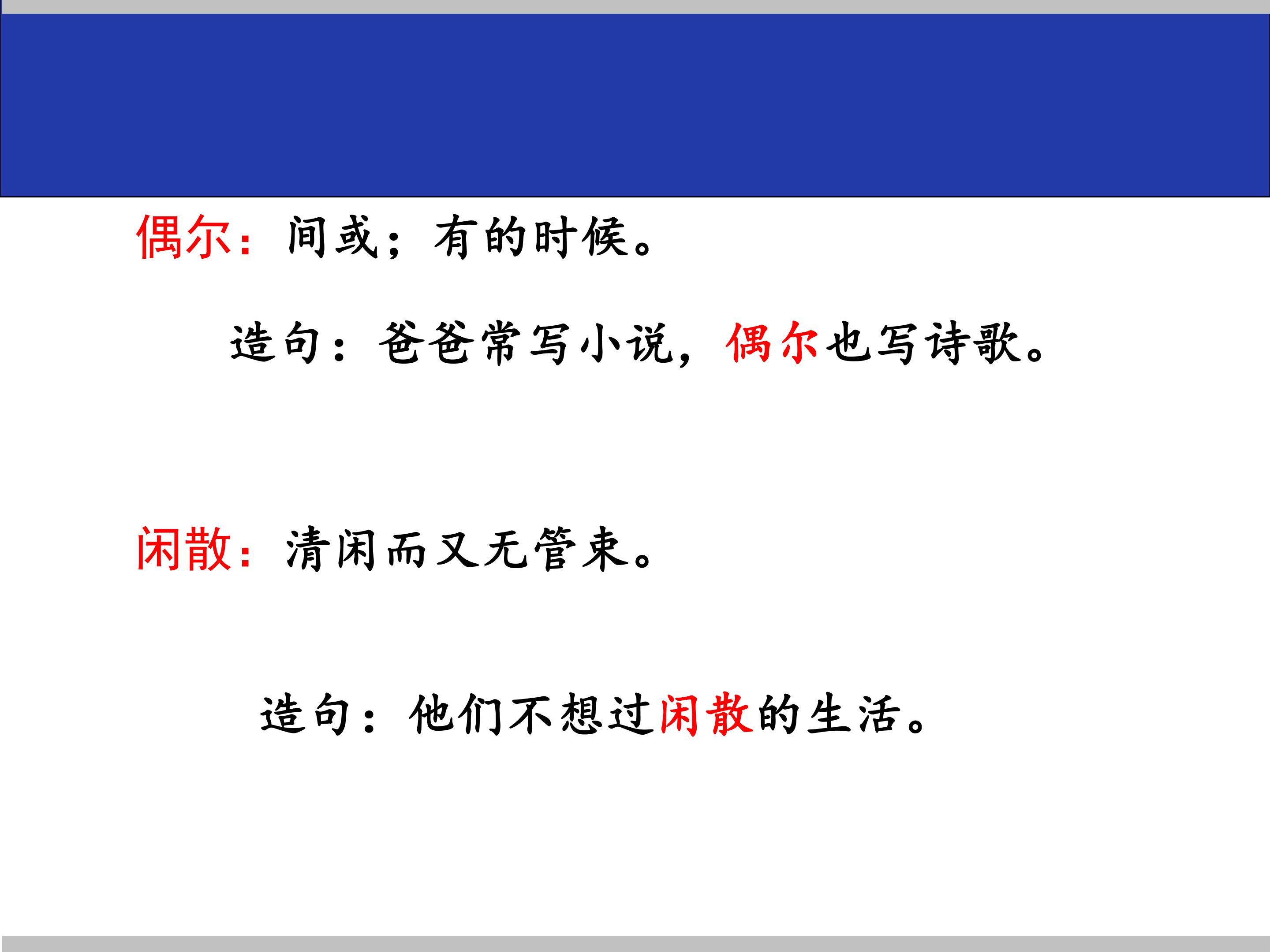 偶尔：间或；有的时候。

造句：爸爸常写小说，偶尔也写诗歌。

闲散：清闲而又无管束。

造句：他们不想过闲散的生活。